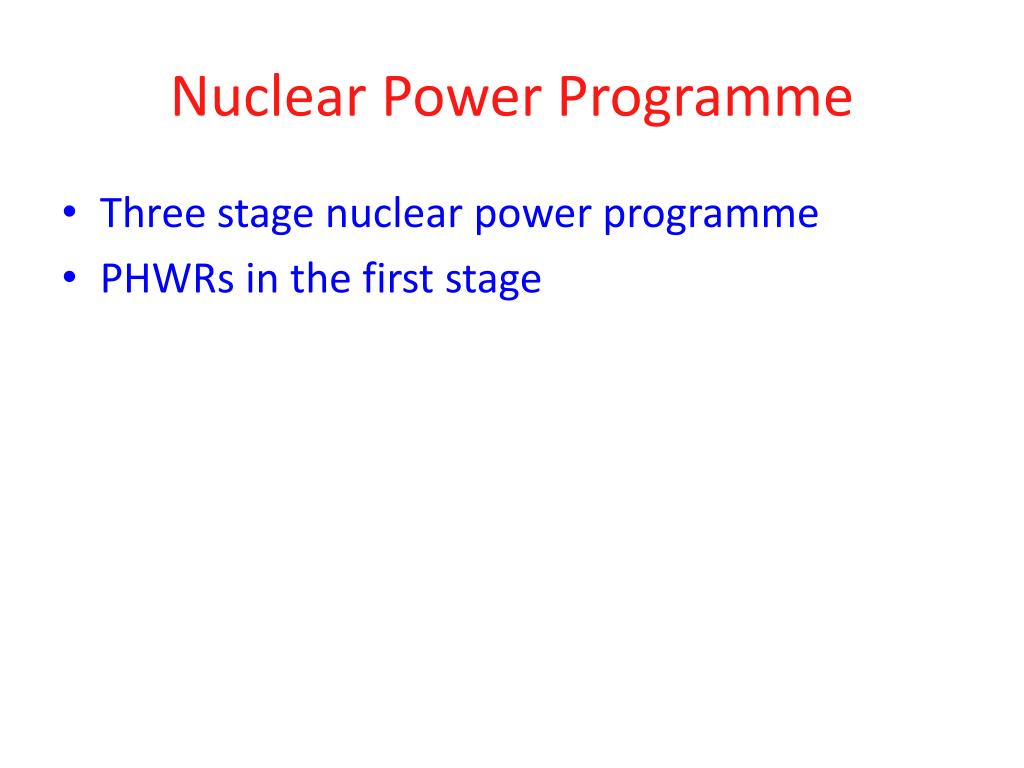 Nuclear Power Programme

• Three stage nuclear power programme
• PHWRs in the first stage